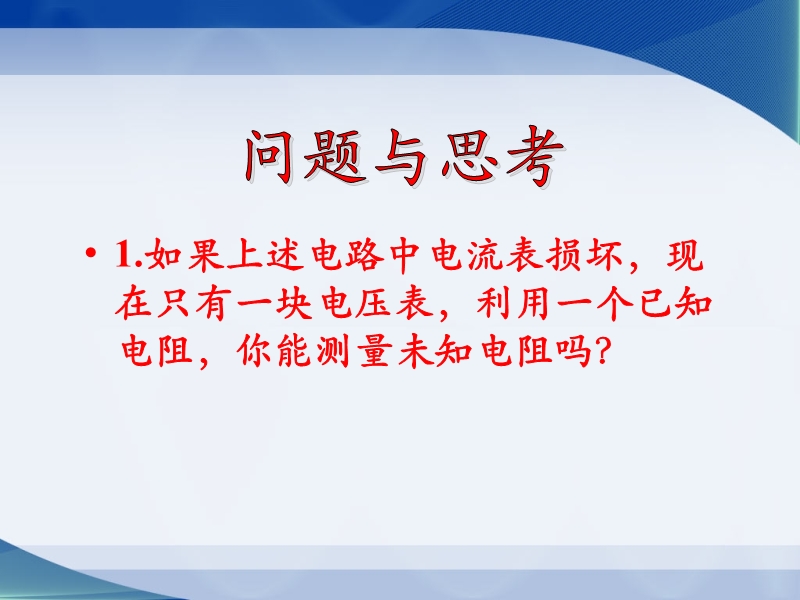 问题与思考

• 1.如果上述电路中电流表损坏，现在只有一块电压表，利用一个已知电阻，你能测量未知电阻吗?